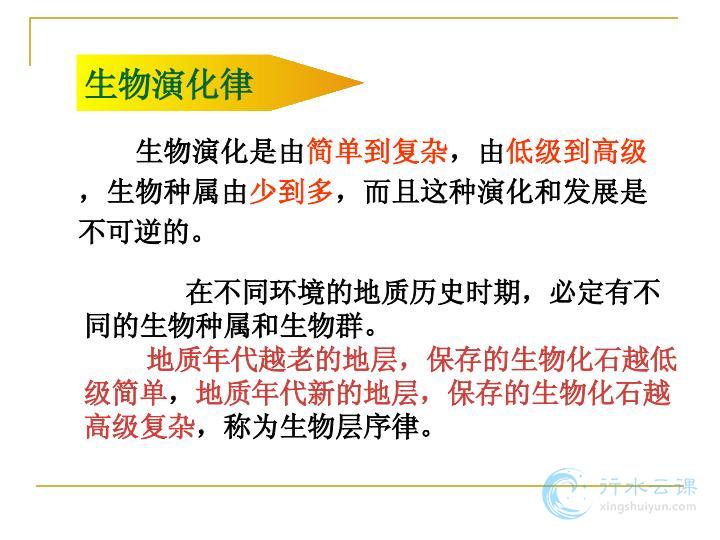 生物演化律

生物演化是由简单到复杂，由低级到高级，生物种属由少到多，而且这种演化和发展是不可逆的。

在不同环境的地质历史时期，必定有不同的生物种属和生物群。

地质年代越老的地层，保存的生物化石越低级简单，地质年代新的地层，保存的生物化石越高级复杂，称为生物层序律。

行水云课
xingshuiyun.com